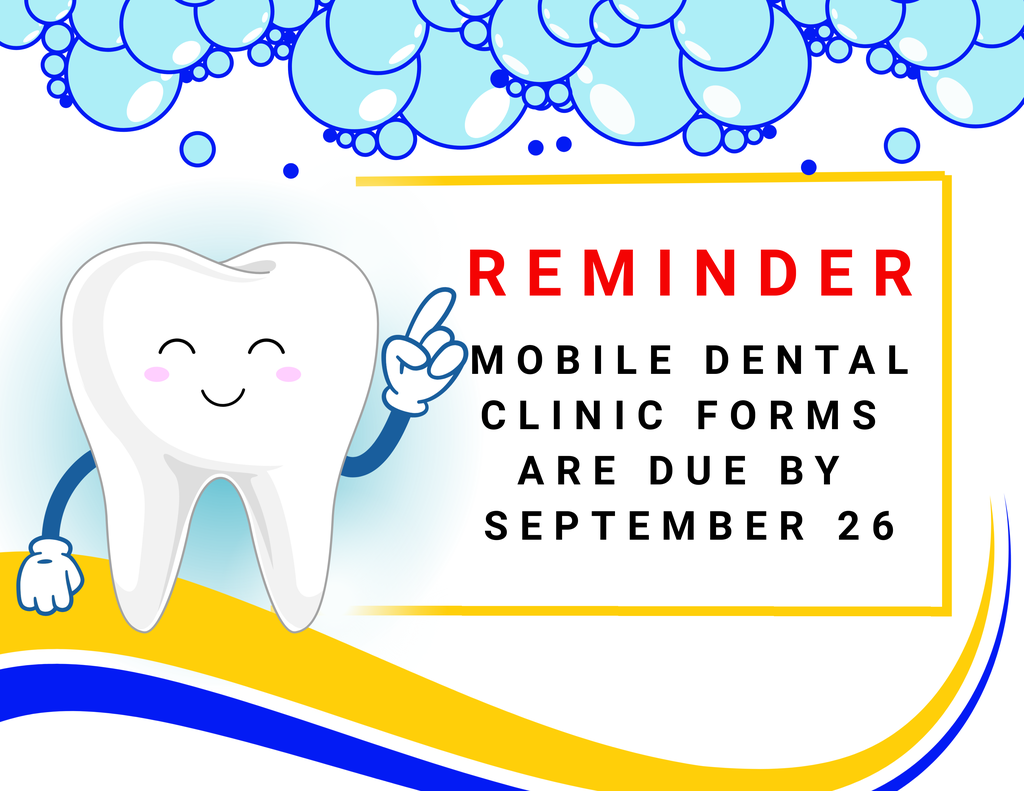 REMINDER

MOBILE DENTAL CLINIC FORMS ARE DUE BY SEPTEMBER 26